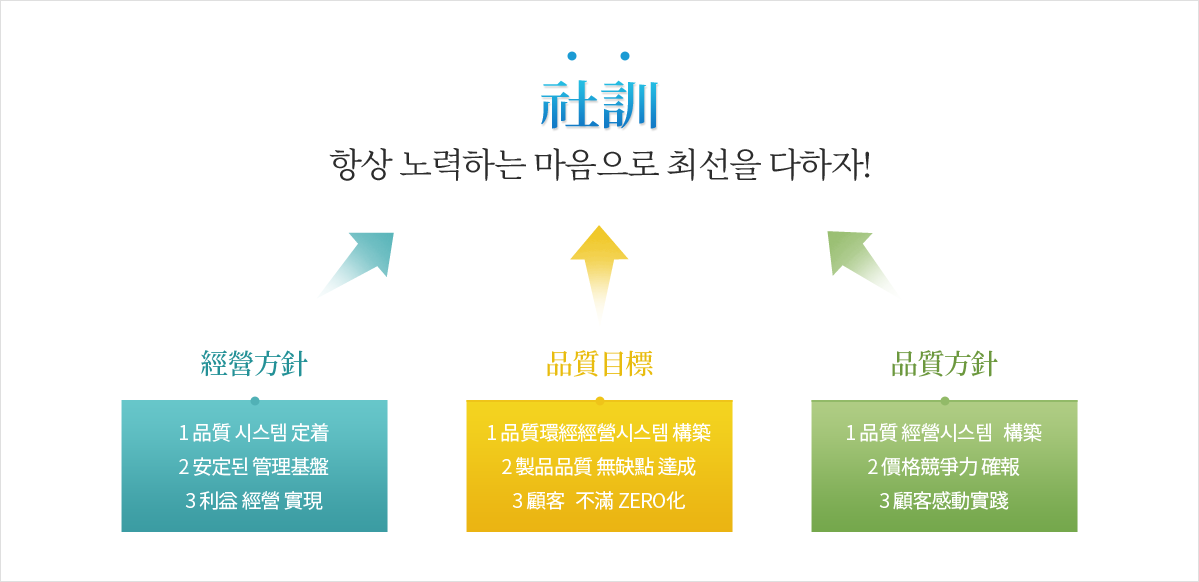 社訓

항상 노력하는 마음으로 최선을 다하자!

經營方針

1 品質 시스템 定着
2 安定된 管理基盤
3 利益 經營 實現

品質目標

1 品質環經經營시스템 構築
2 製品品質 無缺點 達成
3 顧客 不滿 ZERO化

品質方針

1 品質 經營시스템 構築
2 價格競爭力 確報
3 顧客感動實踐